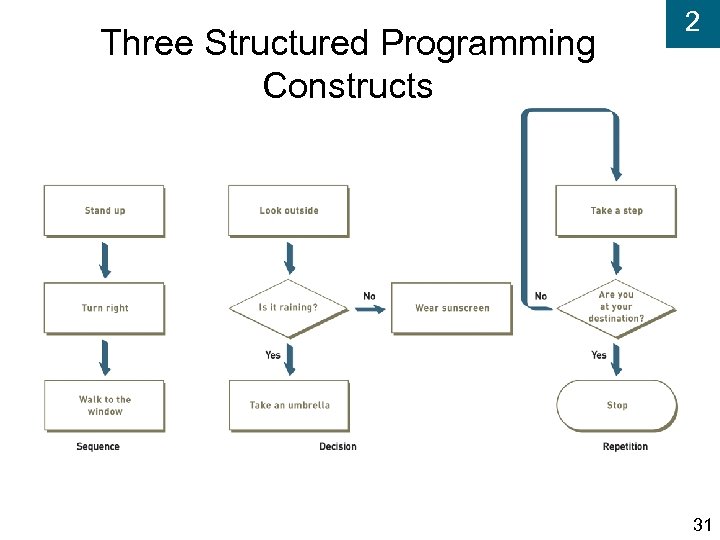 2

Three Structured Programming Constructs

Stand up

Turn right

Walk to the window

Sequence

Look outside

Is it raining?

No

Wear sunscreen

Yes

Take an umbrella

Decision

Take a step

No

Are you at your destination?

Yes

Stop

Repetition

31